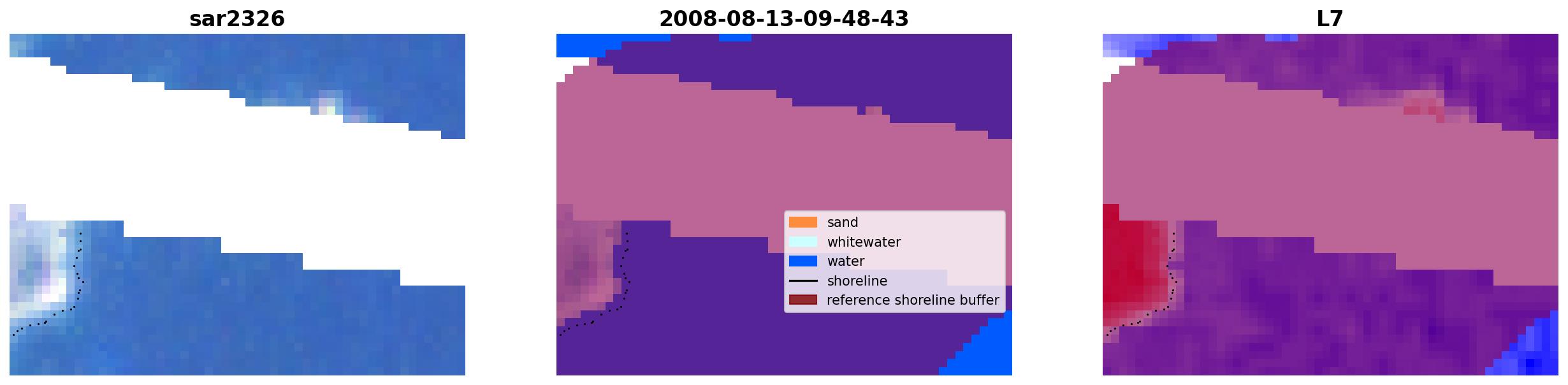 sar2326

2008-08-13-09-48-43

sand
whitewater
water
shoreline
reference shoreline buffer

L7